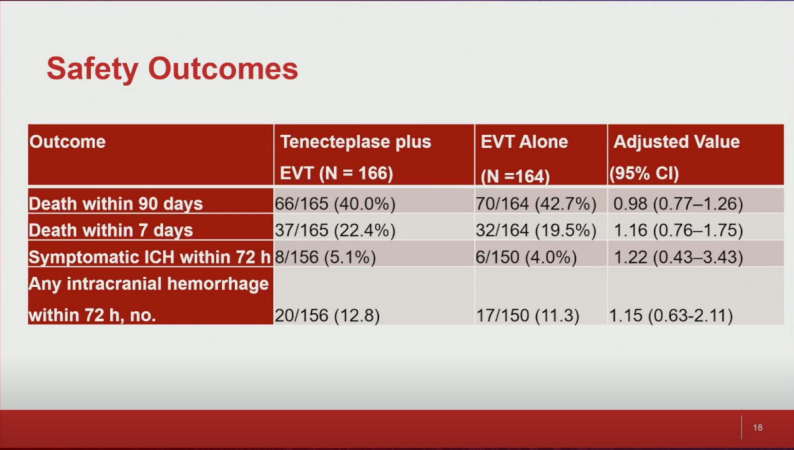 Safety Outcomes

| Outcome | Tenecteplase plus EVT (N = 166) | EVT Alone (N =164) | Adjusted Value (95% CI) |
|---|---|---|---|
| Death within 90 days | 66/165 (40.0%) | 70/164 (42.7%) | 0.98 (0.77–1.26) |
| Death within 7 days | 37/165 (22.4%) | 32/164 (19.5%) | 1.16 (0.76–1.75) |
| Symptomatic ICH within 72 h | 8/156 (5.1%) | 6/150 (4.0%) | 1.22 (0.43–3.43) |
| Any intracranial hemorrhage within 72 h, no. | 20/156 (12.8) | 17/150 (11.3) | 1.15 (0.63-2.11) |

18